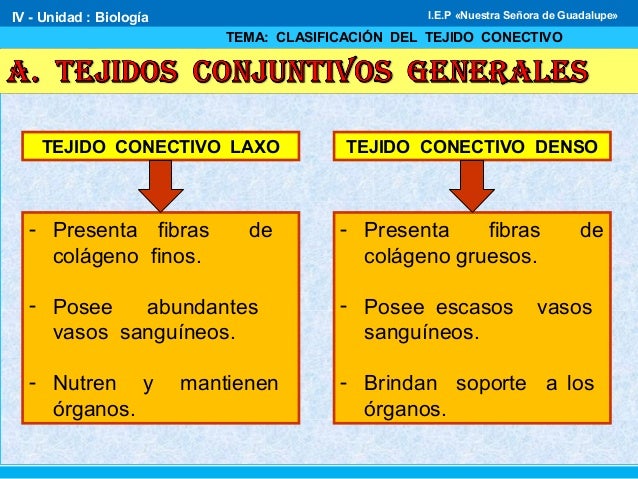 IV - Unidad : Biología

I.E.P «Nuestra Señora de Guadalupe»

TEMA: CLASIFICACIÓN DEL TEJIDO CONECTIVO

A. TEJIDOS CONJUNTIVOS GENERALES

TEJIDO CONECTIVO LAXO

- Presenta fibras de colágeno finos.

- Posee abundantes vasos sanguíneos.

- Nutren y mantienen órganos.

TEJIDO CONECTIVO DENSO

- Presenta fibras de colágeno gruesos.

- Posee escasos vasos sanguíneos.

- Brindan soporte a los órganos.